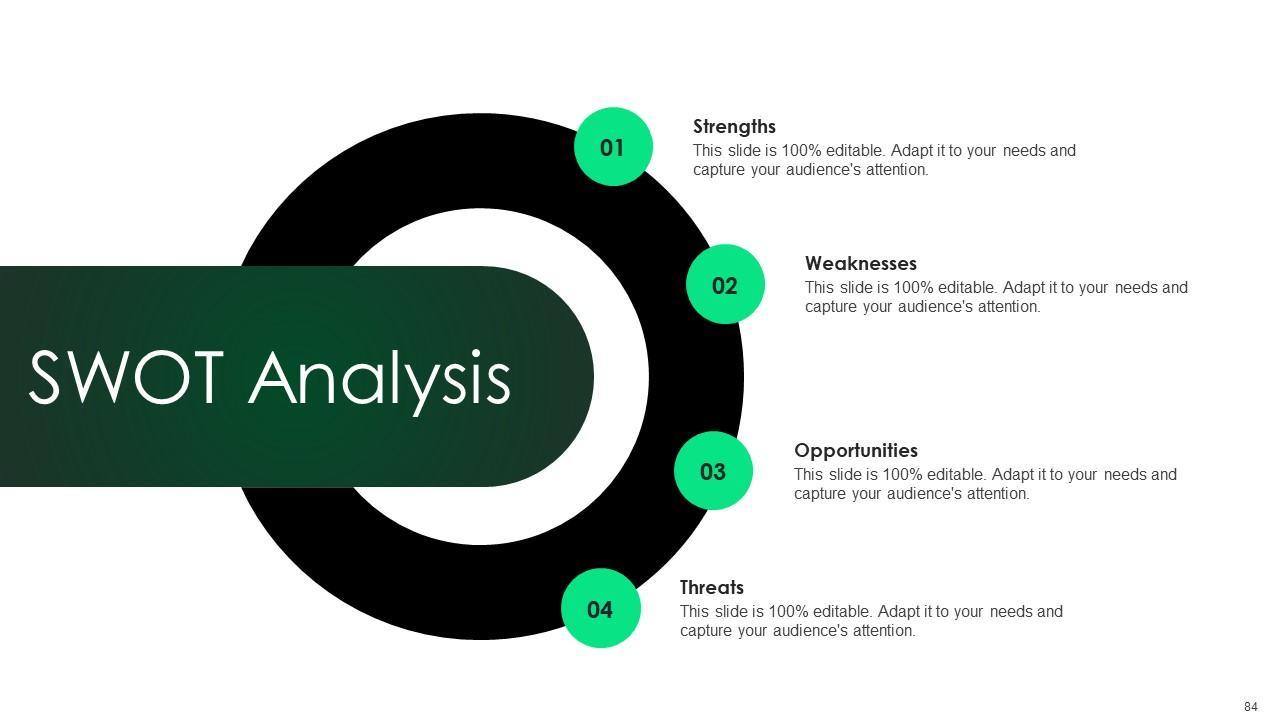 SWOT Analysis

01

Strengths
This slide is 100% editable. Adapt it to your needs and capture your audience's attention.

02

Weaknesses
This slide is 100% editable. Adapt it to your needs and capture your audience's attention.

03

Opportunities
This slide is 100% editable. Adapt it to your needs and capture your audience's attention.

04

Threats
This slide is 100% editable. Adapt it to your needs and capture your audience's attention.

84